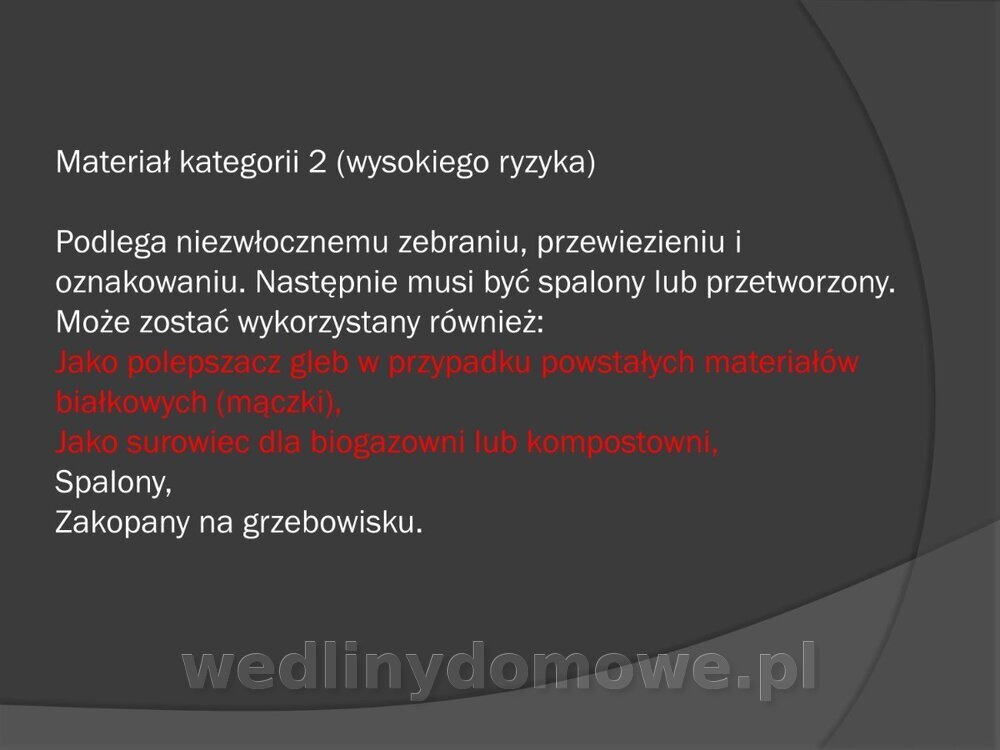 Materiał kategorii 2 (wysokiego ryzyka)

Podlega niezwłocznemu zebraniu, przewiezieniu i oznakowaniu. Następnie musi być spalony lub przetworzony. Może zostać wykorzystany również:
Jako polepszacz gleb w przypadku powstałych materiałów białkowych (mączki),
Jako surowiec dla biogazowni lub kompostowni,
Spalony,
Zakopany na grzebowisku.

wedlinydomowe.pl